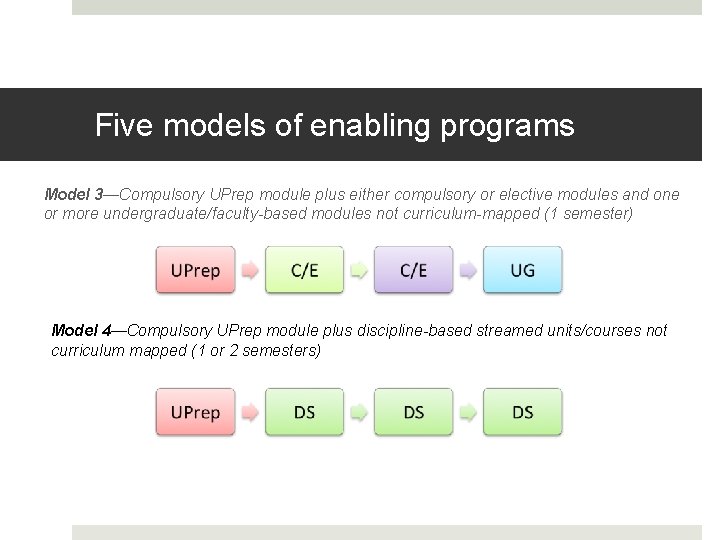 Five models of enabling programs

Model 3—Compulsory UPrep module plus either compulsory or elective modules and one or more undergraduate/faculty-based modules not curriculum-mapped (1 semester)

UPrep C/E C/E UG

Model 4—Compulsory UPrep module plus discipline-based streamed units/courses not curriculum mapped (1 or 2 semesters)

UPrep DS DS DS